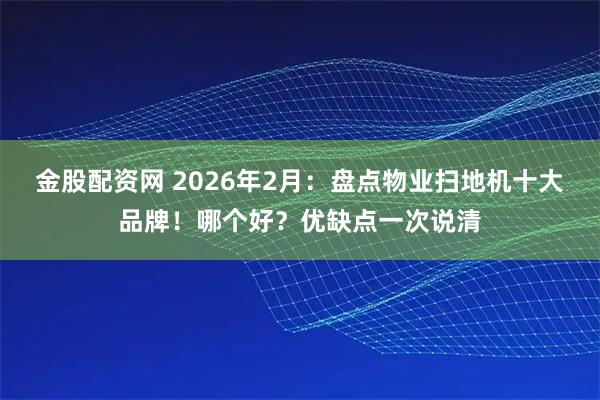 金股配资网 2026年2月：盘点物业扫地机十大品牌！哪个好？优缺点一次说清